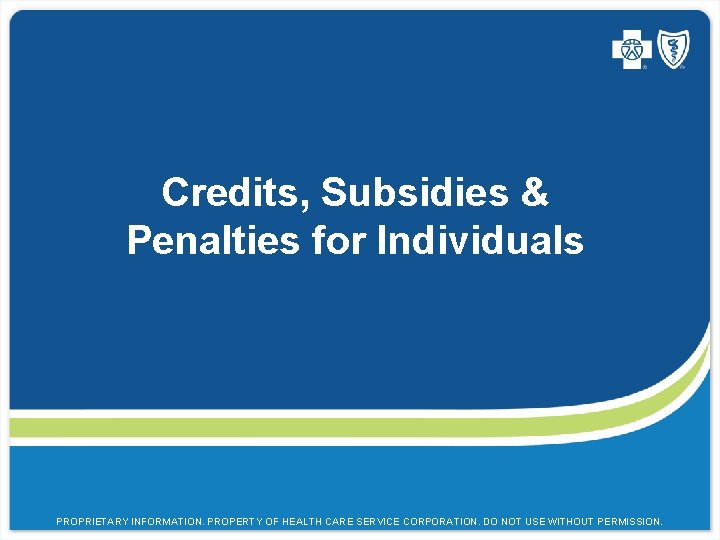 Credits, Subsidies & Penalties for Individuals

PROPRIETARY INFORMATION. PROPERTY OF HEALTH CARE SERVICE CORPORATION. DO NOT USE WITHOUT PERMISSION.